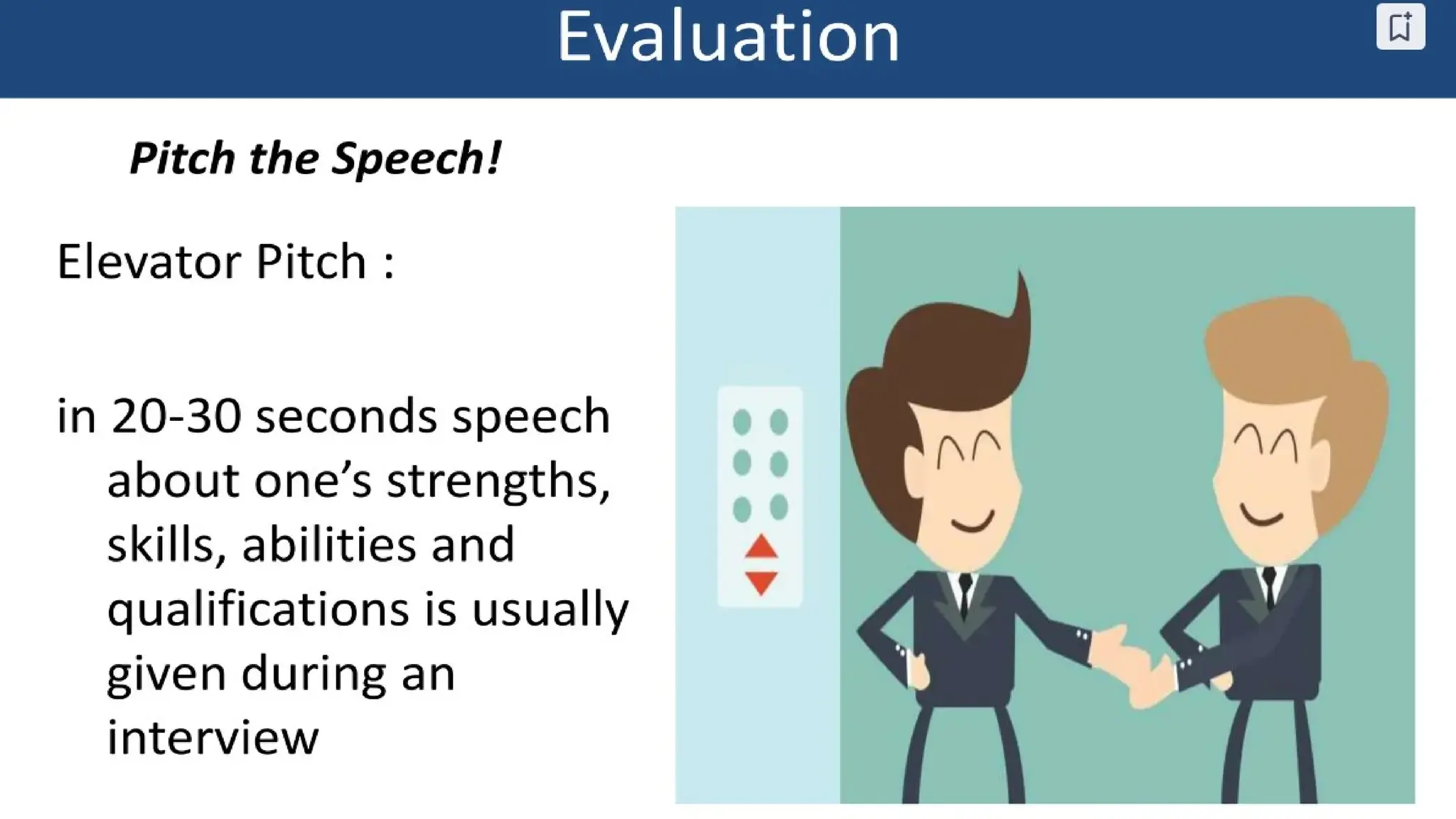 Evaluation

Pitch the Speech!

Elevator Pitch :

in 20-30 seconds speech about one’s strengths, skills, abilities and qualifications is usually given during an interview